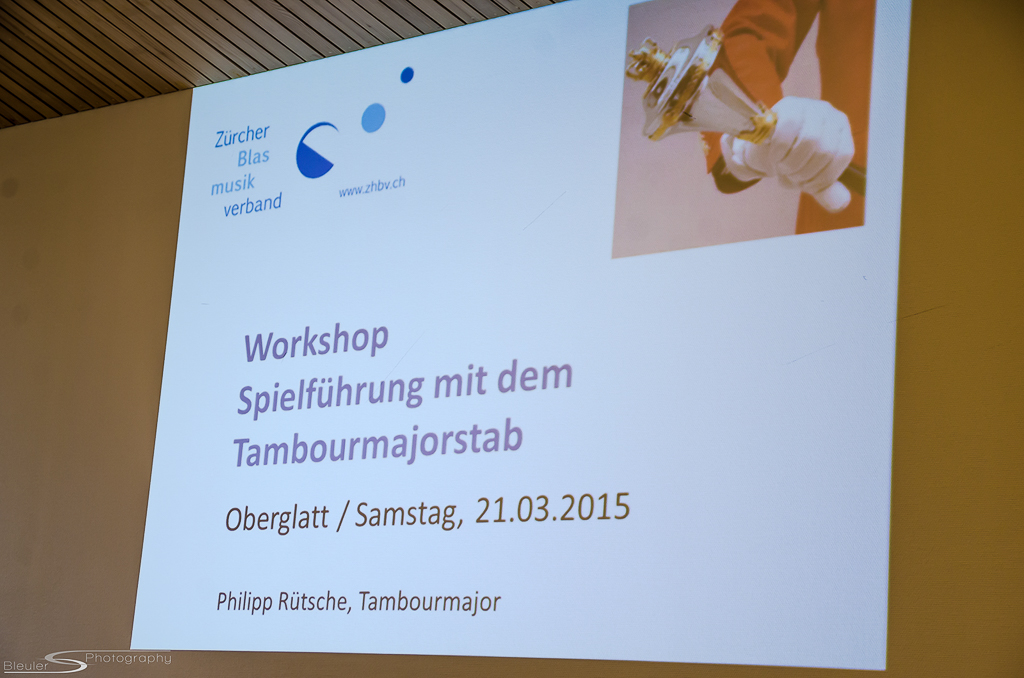 Zürcher Blas musik verband

www.zhbv.ch

Workshop
Spielführung mit dem
Tambourmajorstab

Oberglatt / Samstag, 21.03.2015

Philipp Rütsche, Tambourmajor

Bleuler Photography